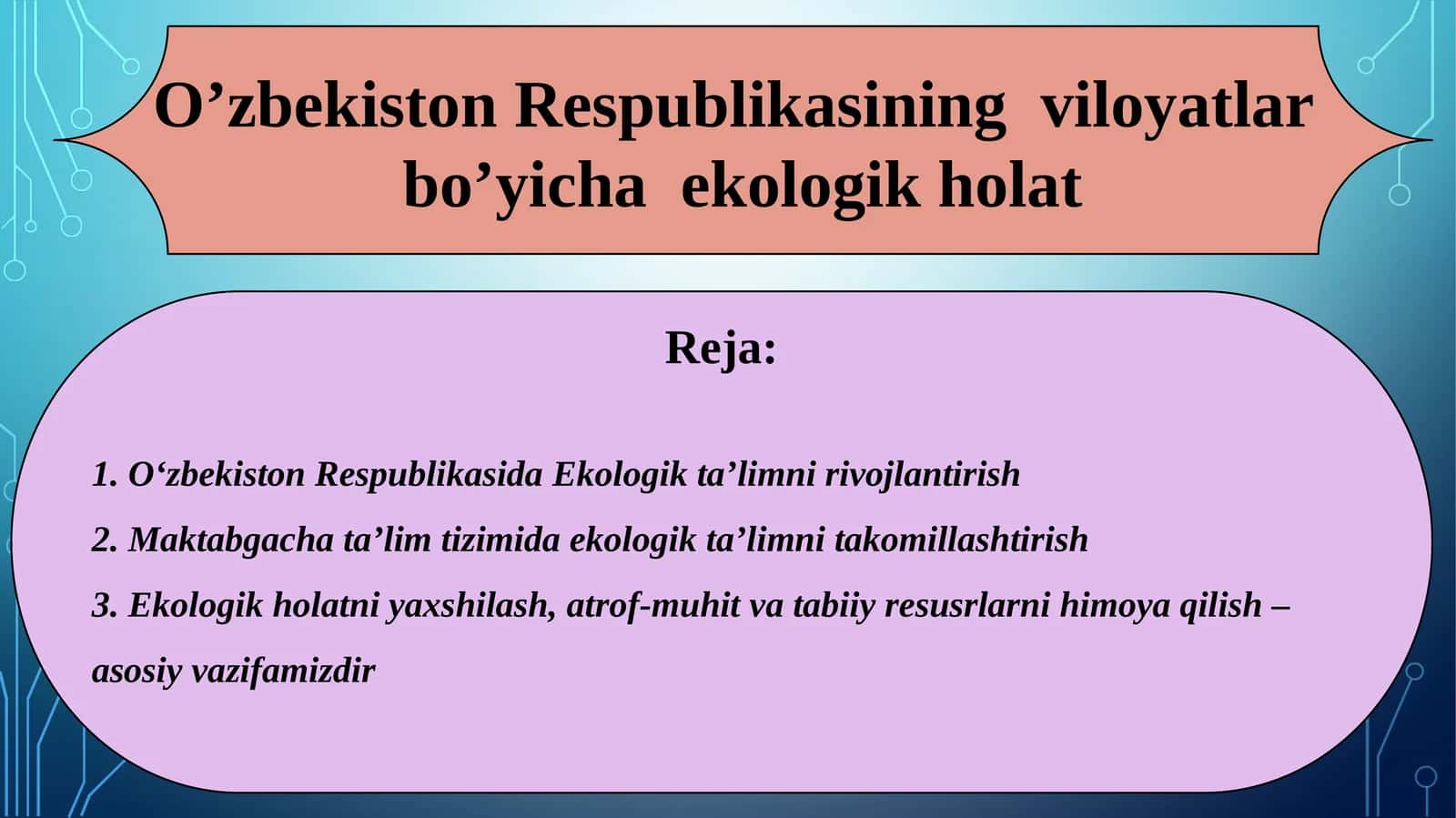 O’zbekiston Respublikasining viloyatlar bo’yicha ekologik holat

Reja:

1. O‘zbekiston Respublikasida Ekologik ta’limni rivojlantirish
2. Maktabgacha ta’lim tizimida ekologik ta’limni takomillashtirish
3. Ekologik holatni yaxshilash, atrof-muhit va tabiiy resusrlarni himoya qilish – asosiy vazifamizdir